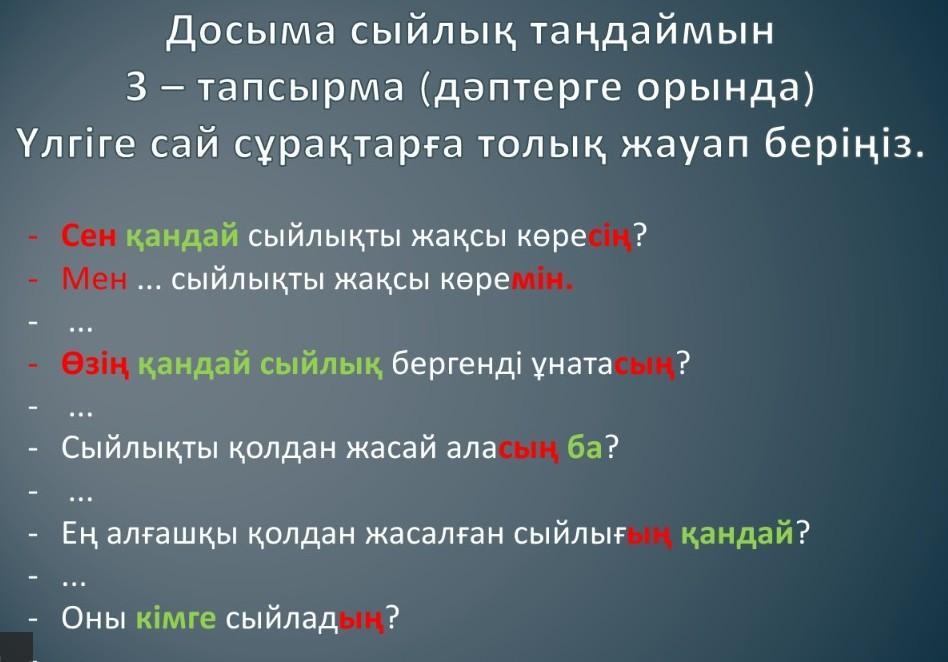 Досыма сыйлық таңдаймын
3 – тапсырма (дәптерге орында)
Үлгіге сай сұрақтарға толық жауап беріңіз.

- Сен қандай сыйлықты жақсы көресің?
- Мен ... сыйлықты жақсы көремін.
- ...
- Өзің қандай сыйлық бергенді ұнатасың?
- ...
- Сыйлықты қолдан жасай аласың ба?
- ...
- Ең алғашқы қолдан жасалған сыйлығың қандай?
- ...
- Оны кімге сыйладың?